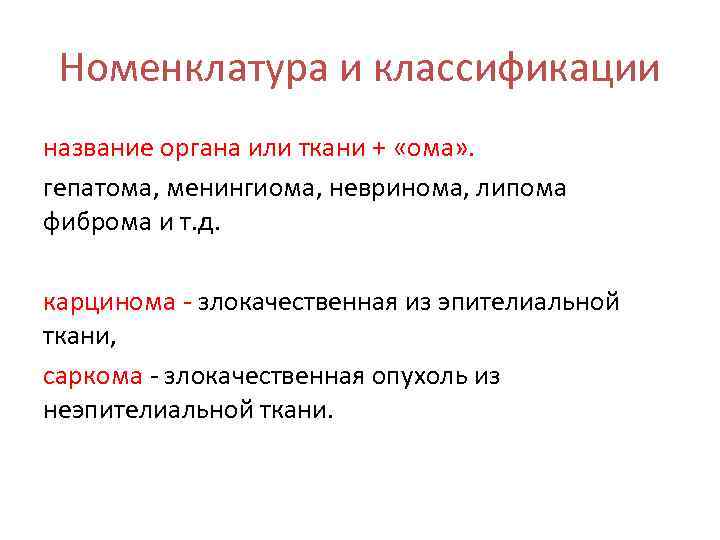 Номенклатура и классификации

название органа или ткани + «ома».

гепатома, менингиома, невринома, липома фиброма и т.д.

карцинома - злокачественная из эпителиальной ткани,

саркома - злокачественная опухоль из неэпителиальной ткани.